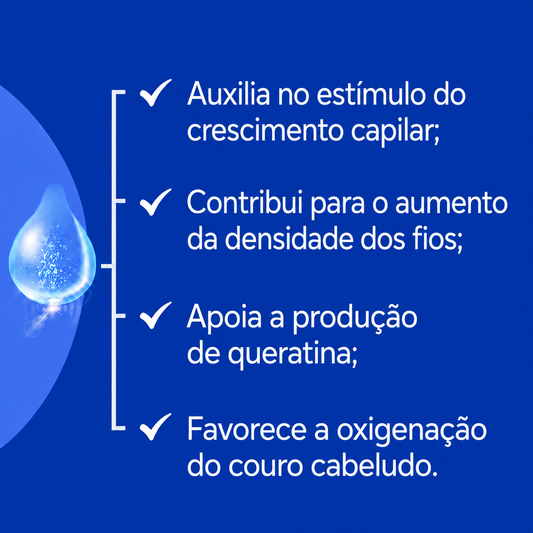 ✓ Auxilia no estímulo do crescimento capilar;

✓ Contribui para o aumento da densidade dos fios;

✓ Apoia a produção de queratina;

✓ Favorece a oxigenação do couro cabeludo.